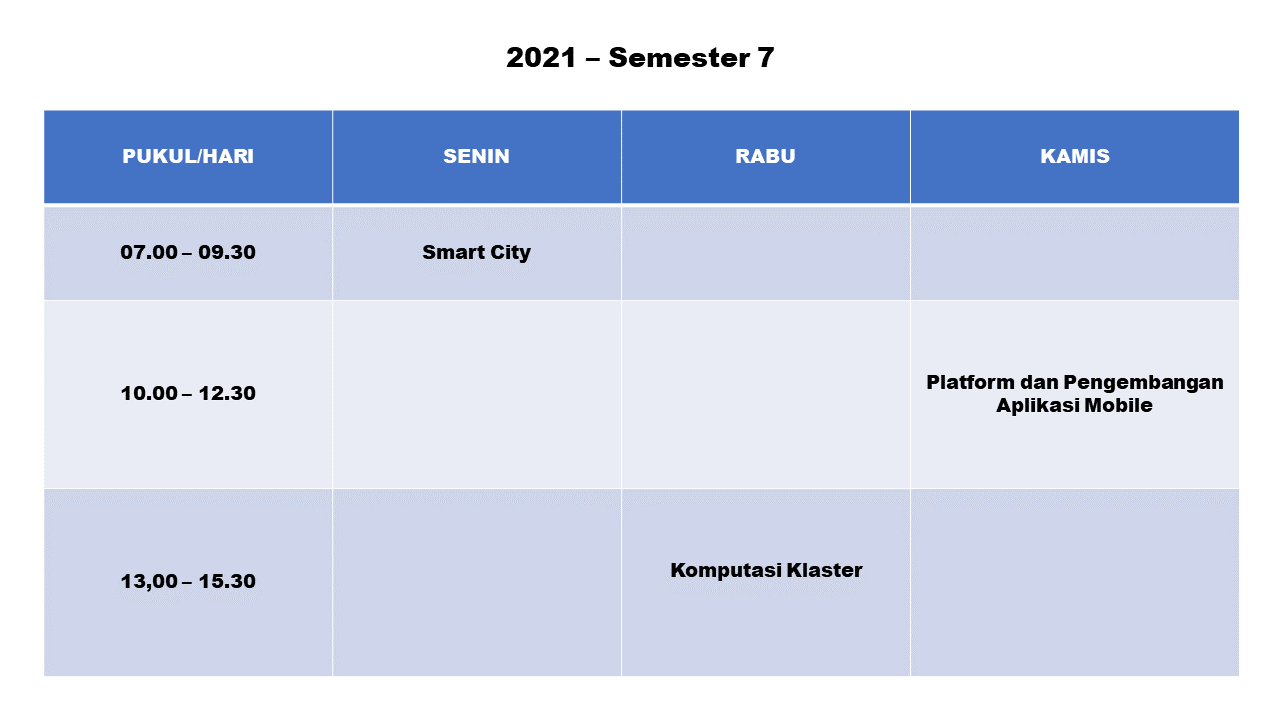 2021 – Semester 7

| PUKUL/HARI | SENIN | RABU | KAMIS |
|---|---|---|---|
| 07.00 – 09.30 | Smart City | | |
| 10.00 – 12.30 | | | Platform dan Pengembangan Aplikasi Mobile |
| 13,00 – 15.30 | | Komputasi Klaster | |